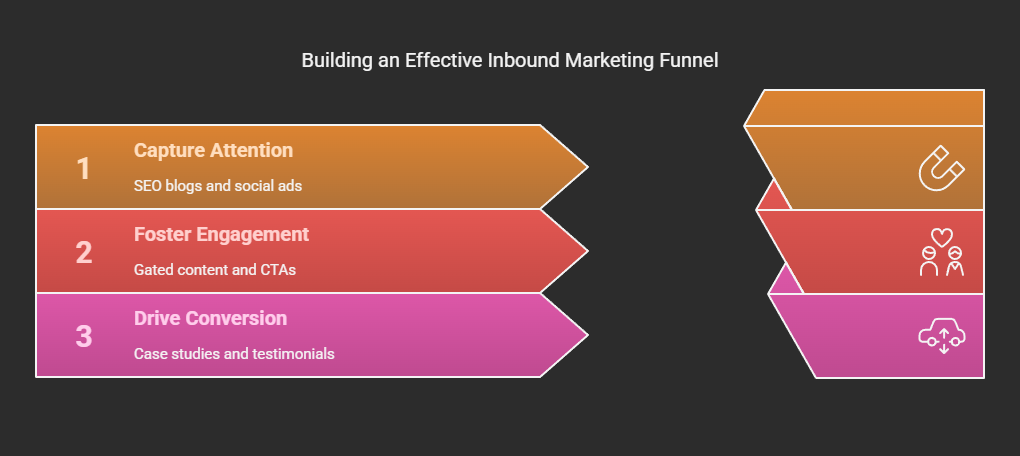 Building an Effective Inbound Marketing Funnel

1
Capture Attention
SEO blogs and social ads

2
Foster Engagement
Gated content and CTAs

3
Drive Conversion
Case studies and testimonials